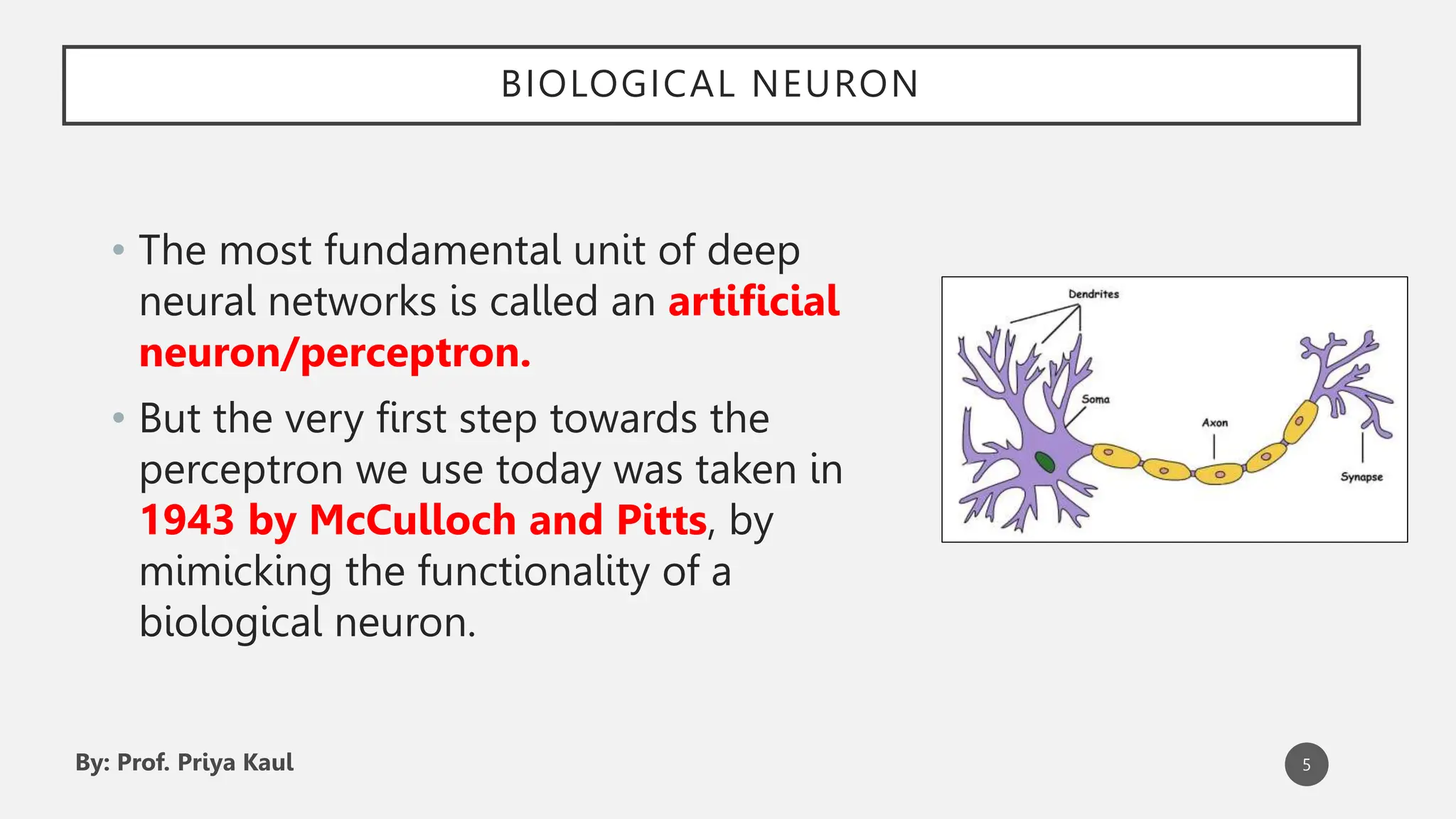 BIOLOGICAL NEURON

• The most fundamental unit of deep neural networks is called an artificial neuron/perceptron.

• But the very first step towards the perceptron we use today was taken in 1943 by McCulloch and Pitts, by mimicking the functionality of a biological neuron.

Dendrites

Soma

Axon

Synapse

By: Prof. Priya Kaul

5